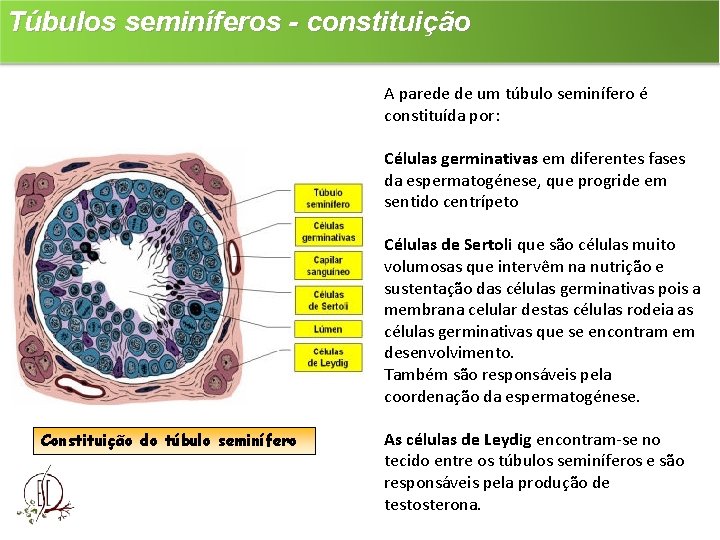 Túbulos seminíferos - constituição

Túbulo seminífero
Células germinativas
Capilar sanguíneo
Células de Sertoli
Lúmen
Células de Leydig

Constituição do túbulo seminífero

A parede de um túbulo seminífero é constituída por:

Células germinativas em diferentes fases da espermatogénese, que progride em sentido centrípeto

Células de Sertoli que são células muito volumosas que intervêm na nutrição e sustentação das células germinativas pois a membrana celular destas células rodeia as células germinativas que se encontram em desenvolvimento.
Também são responsáveis pela coordenação da espermatogénese.

As células de Leydig encontram-se no tecido entre os túbulos seminíferos e são responsáveis pela produção de testosterona.